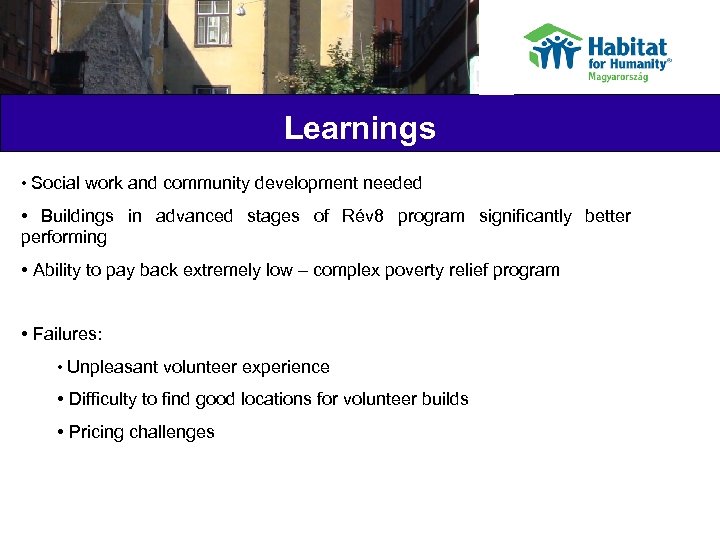 Habitat for Humanity®
Magyarország

Learnings

• Social work and community development needed

• Buildings in advanced stages of Rév8 program significantly better performing

• Ability to pay back extremely low – complex poverty relief program

• Failures:

• Unpleasant volunteer experience

• Difficulty to find good locations for volunteer builds

• Pricing challenges